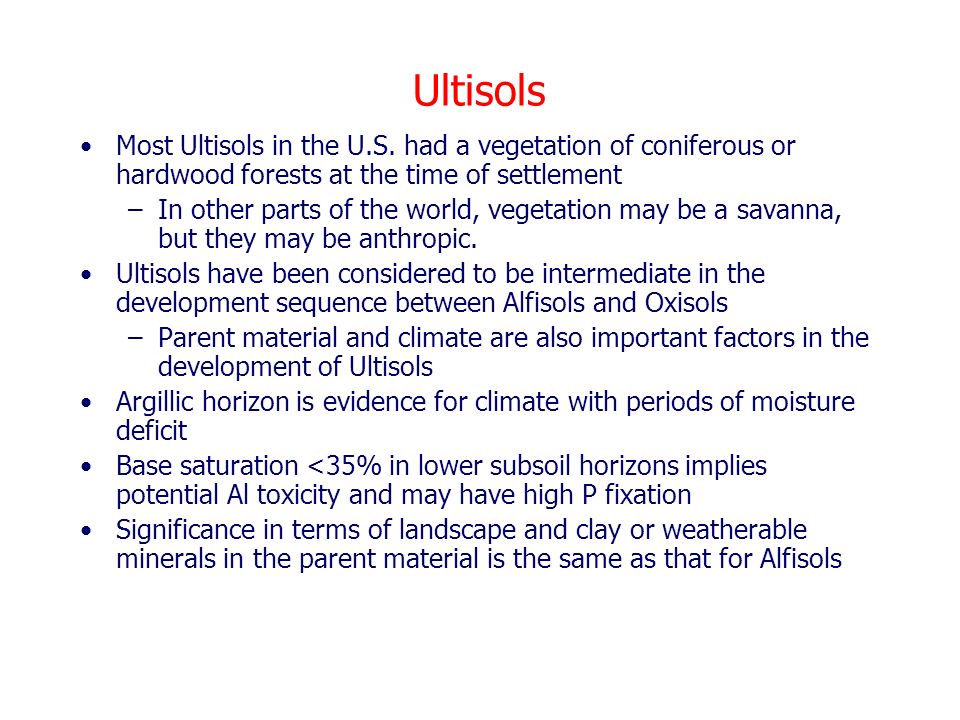 Ultisols

• Most Ultisols in the U.S. had a vegetation of coniferous or hardwood forests at the time of settlement
  – In other parts of the world, vegetation may be a savanna, but they may be anthropic.
• Ultisols have been considered to be intermediate in the development sequence between Alfisols and Oxisols
  – Parent material and climate are also important factors in the development of Ultisols
• Argillic horizon is evidence for climate with periods of moisture deficit
• Base saturation <35% in lower subsoil horizons implies potential Al toxicity and may have high P fixation
• Significance in terms of landscape and clay or weatherable minerals in the parent material is the same as that for Alfisols